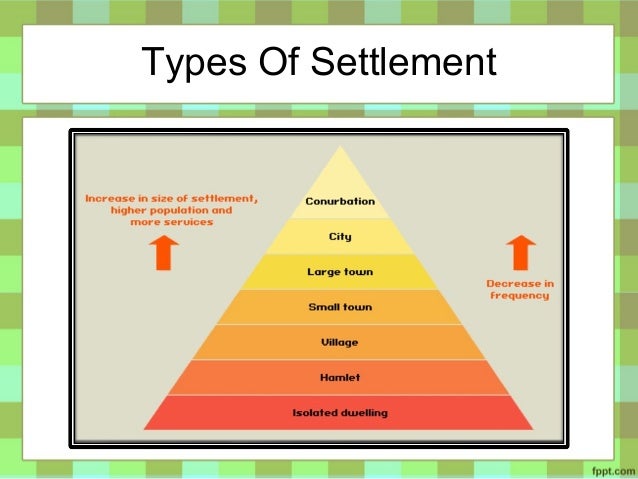 Types Of Settlement

Increase in size of settlement, higher population and more services

Conurbation
City
Large town
Small town
Village
Hamlet
Isolated dwelling

Decrease in frequency

fppt.com